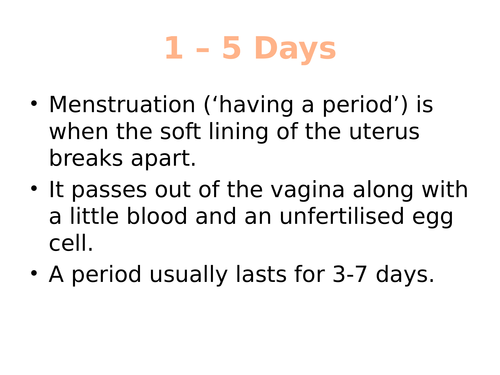 1 – 5 Days

• Menstruation (‘having a period’) is when the soft lining of the uterus breaks apart.
• It passes out of the vagina along with a little blood and an unfertilised egg cell.
• A period usually lasts for 3-7 days.